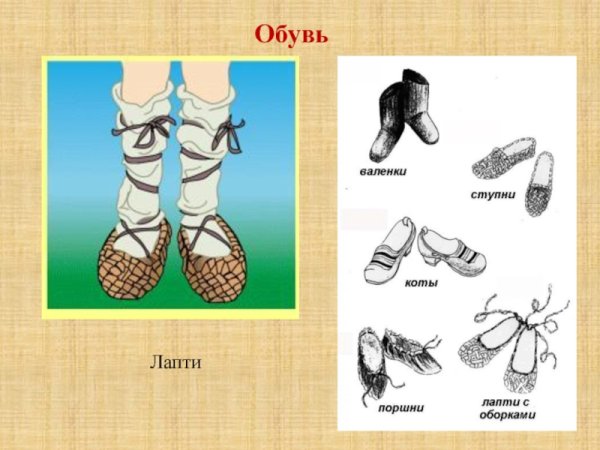 Обувь

Лапти

валенки

ступни

коты

поршни

лапти с оборками